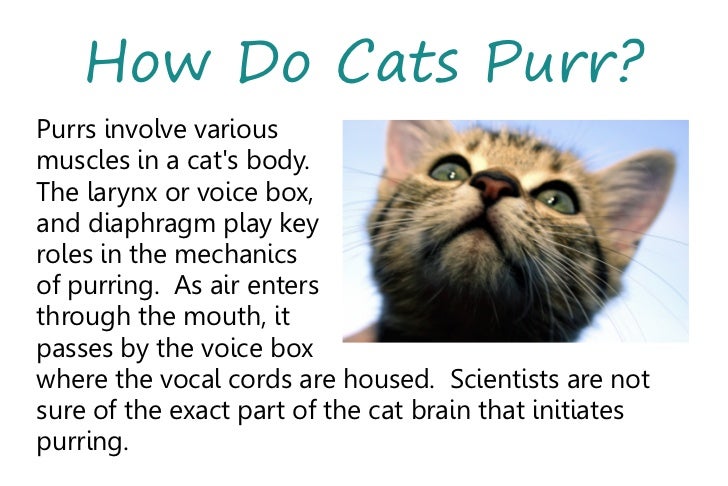 How Do Cats Purr?

Purrs involve various muscles in a cat's body. The larynx or voice box, and diaphragm play key roles in the mechanics of purring. As air enters through the mouth, it passes by the voice box where the vocal cords are housed. Scientists are not sure of the exact part of the cat brain that initiates purring.